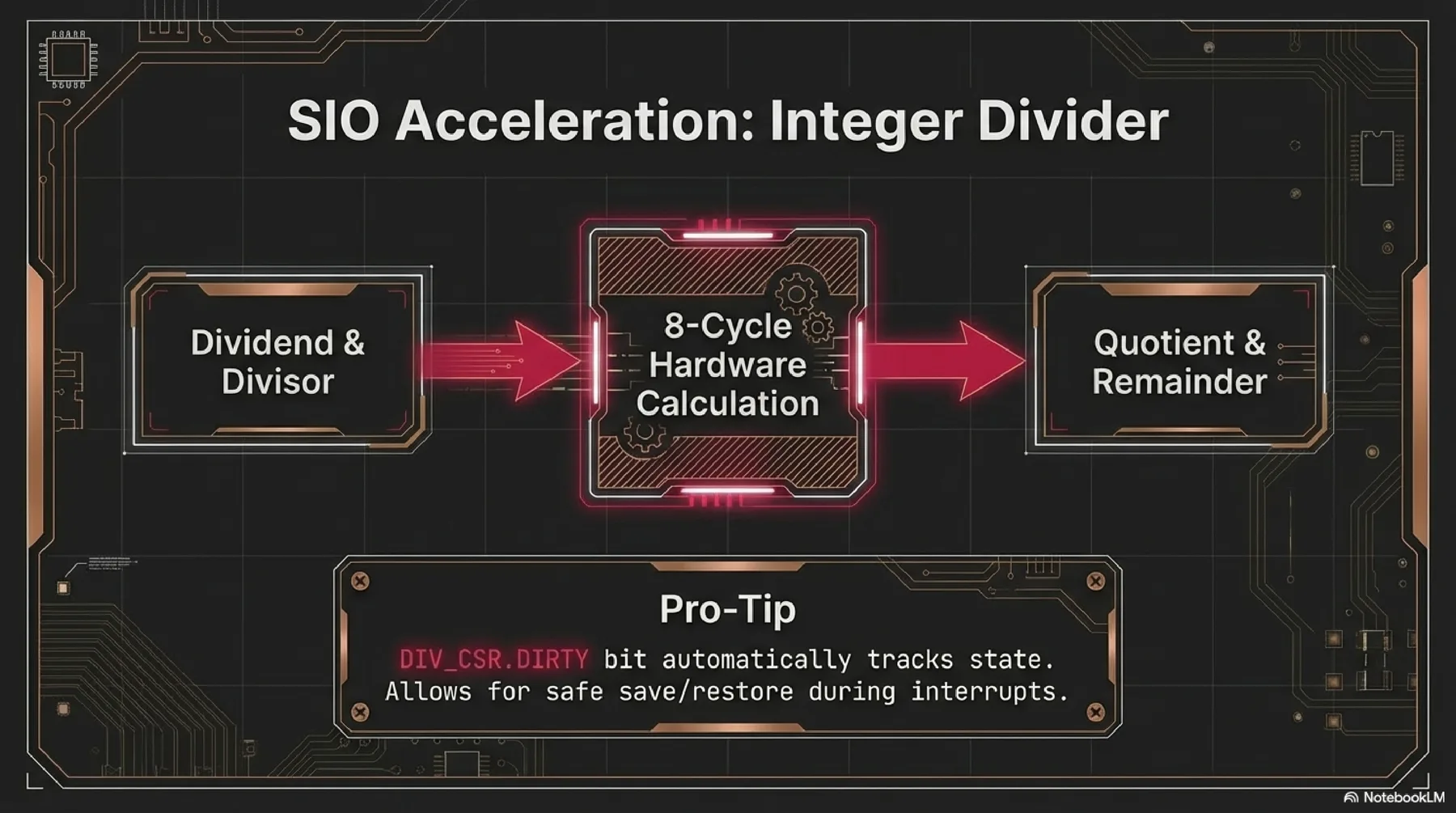 SIO Acceleration: Integer Divider

Dividend & Divisor

8-Cycle Hardware Calculation

Quotient & Remainder

Pro-Tip

DIV_CSR.DIRTY bit automatically tracks state. Allows for safe save/restore during interrupts.

NotebookLM